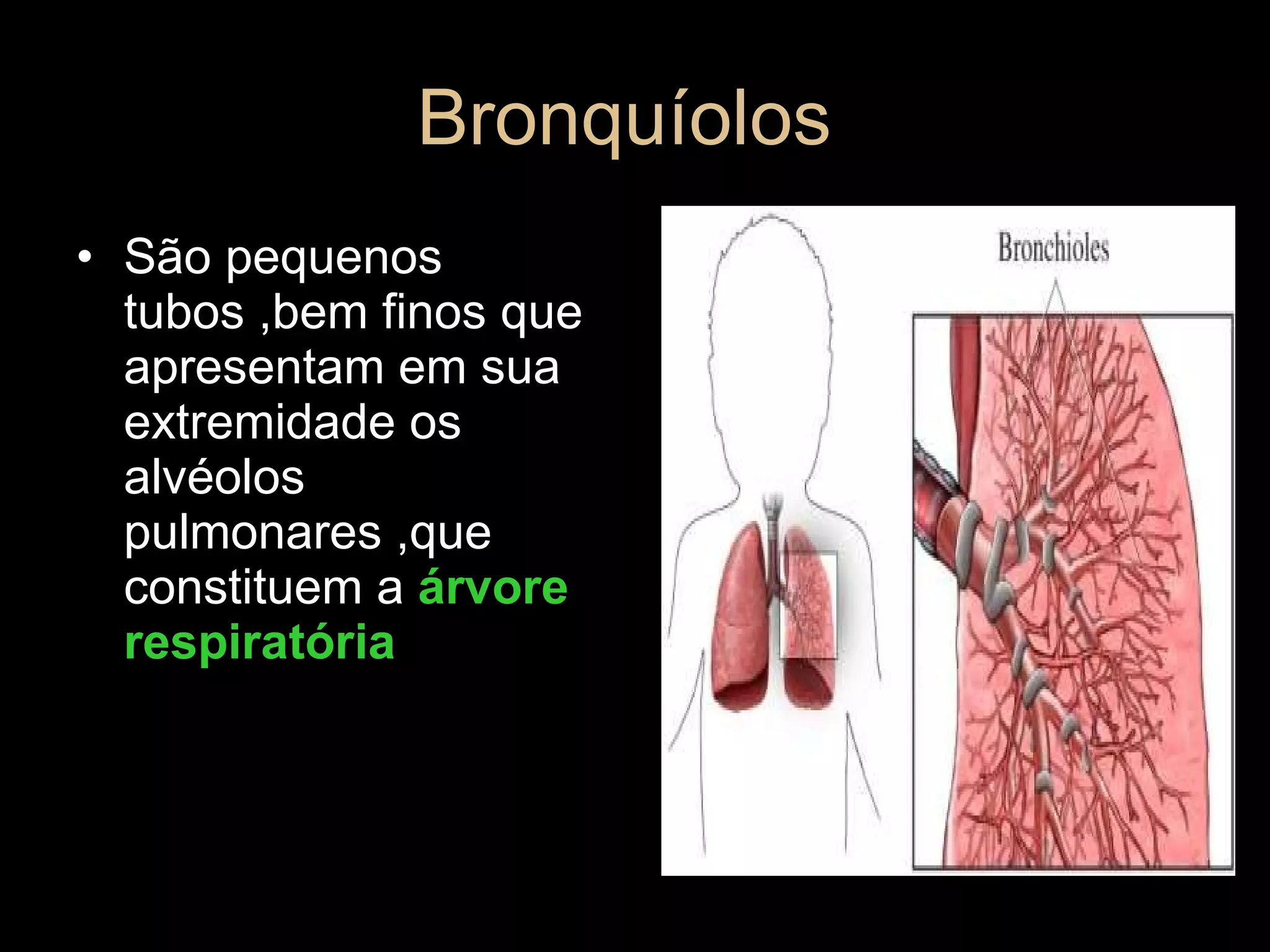 Bronquíolos

• São pequenos tubos ,bem finos que apresentam em sua extremidade os alvéolos pulmonares ,que constituem a árvore respiratória

Bronchioles